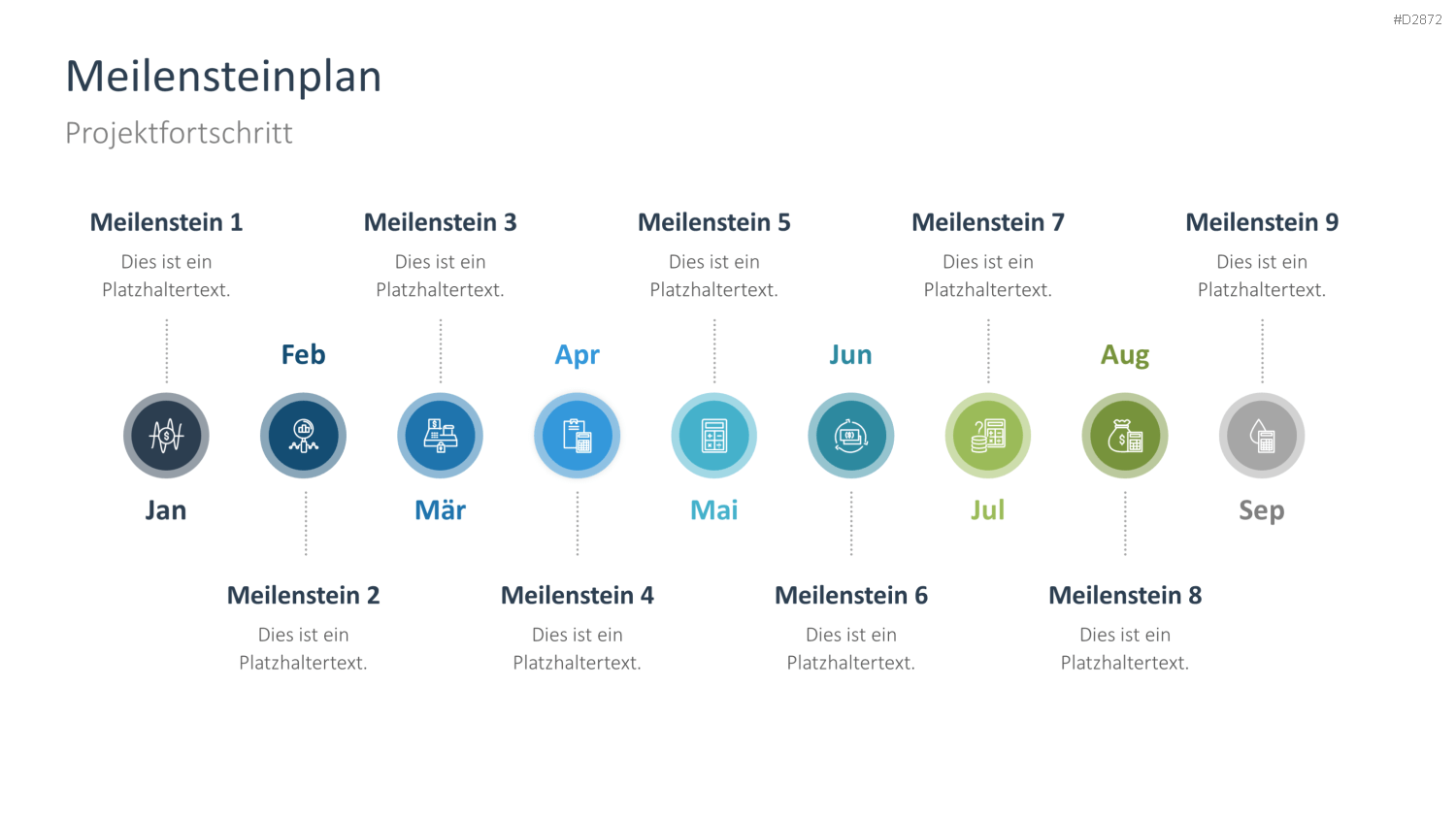 #D2872

Meilensteinplan

Projektfortschritt

Meilenstein 1

Dies ist ein Platzhaltertext.

Meilenstein 3

Dies ist ein Platzhaltertext.

Meilenstein 5

Dies ist ein Platzhaltertext.

Meilenstein 7

Dies ist ein Platzhaltertext.

Meilenstein 9

Dies ist ein Platzhaltertext.

Feb

Apr

Jun

Aug

Jan

Mär

Mai

Jul

Sep

Meilenstein 2

Dies ist ein Platzhaltertext.

Meilenstein 4

Dies ist ein Platzhaltertext.

Meilenstein 6

Dies ist ein Platzhaltertext.

Meilenstein 8

Dies ist ein Platzhaltertext.